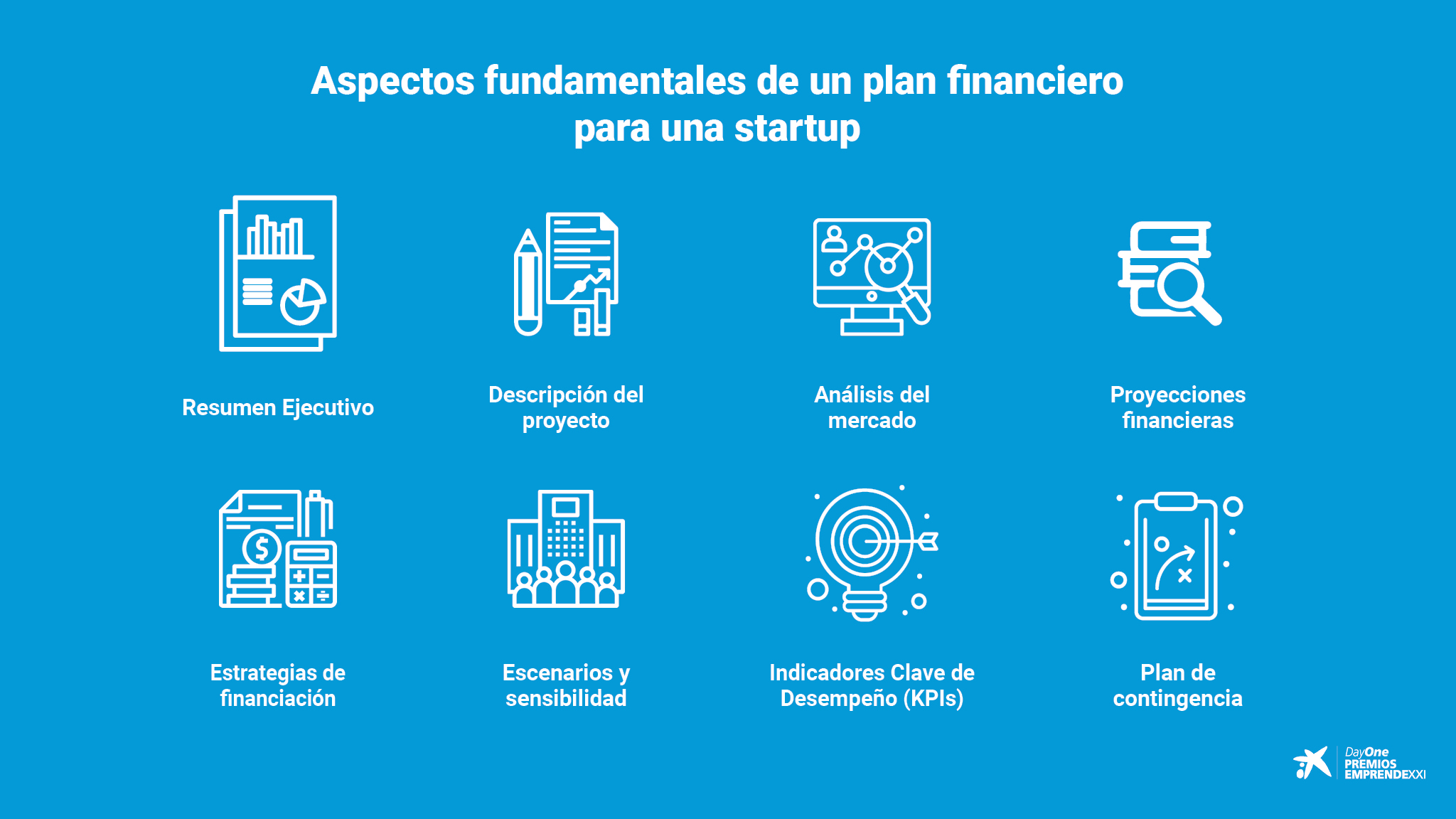 Aspectos fundamentales de un plan financiero para una startup

Resumen Ejecutivo

Descripción del proyecto

Análisis del mercado

Proyecciones financieras

Estrategias de financiación

Escenarios y sensibilidad

Indicadores Clave de Desempeño (KPIs)

Plan de contingencia

DayOne
PREMIOS
EMPRENDEXXI